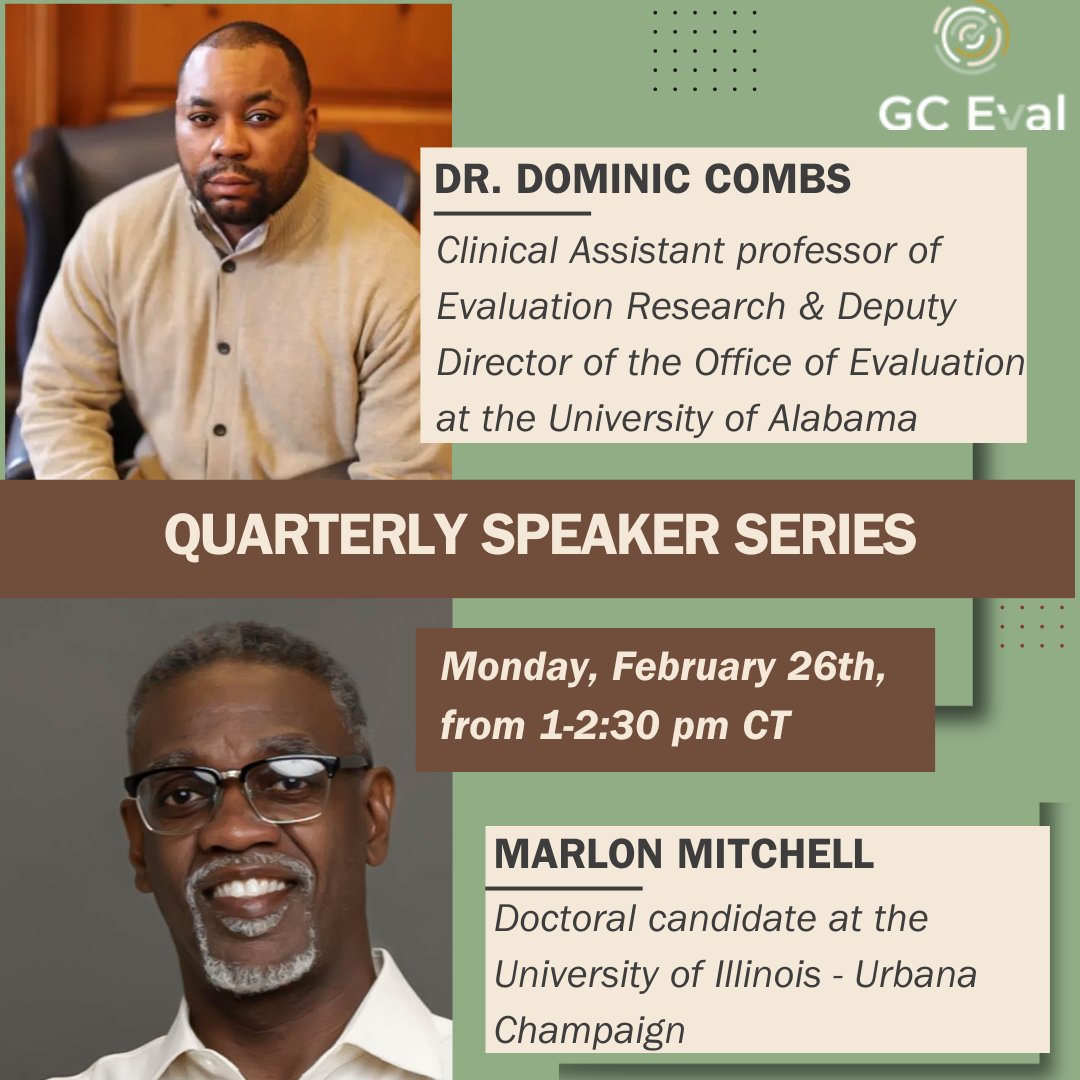 GC Eval

DR. DOMINIC COMBS

Clinical Assistant professor of Evaluation Research & Deputy Director of the Office of Evaluation at the University of Alabama

QUARTERLY SPEAKER SERIES

Monday, February 26th, from 1-2:30 pm CT

MARLON MITCHELL

Doctoral candidate at the University of Illinois - Urbana Champaign